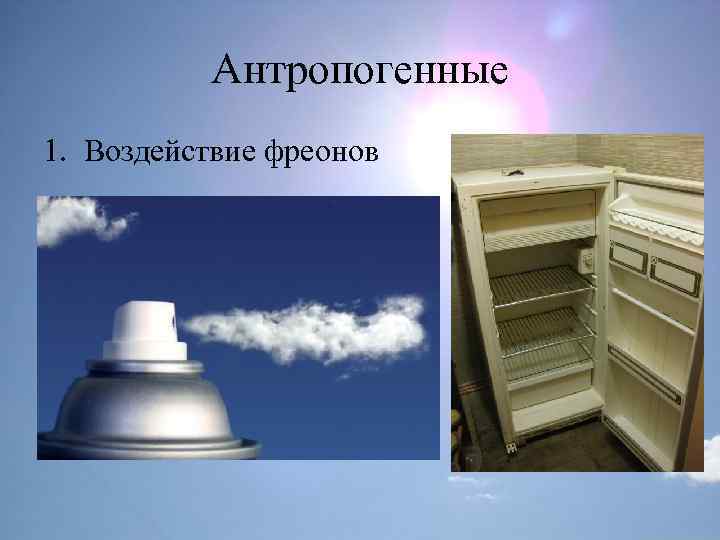 Антропогенные

1. Воздействие фреонов